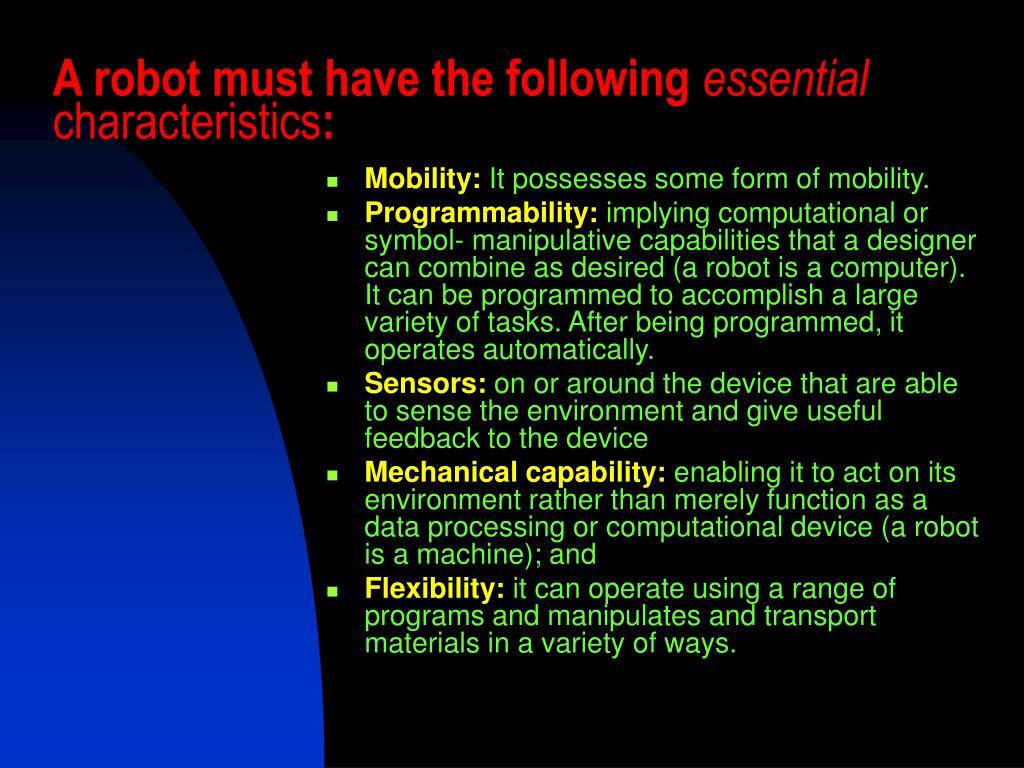 A robot must have the following essential characteristics:

- Mobility: It possesses some form of mobility.
- Programmability: implying computational or symbol- manipulative capabilities that a designer can combine as desired (a robot is a computer). It can be programmed to accomplish a large variety of tasks. After being programmed, it operates automatically.
- Sensors: on or around the device that are able to sense the environment and give useful feedback to the device
- Mechanical capability: enabling it to act on its environment rather than merely function as a data processing or computational device (a robot is a machine); and
- Flexibility: it can operate using a range of programs and manipulates and transport materials in a variety of ways.